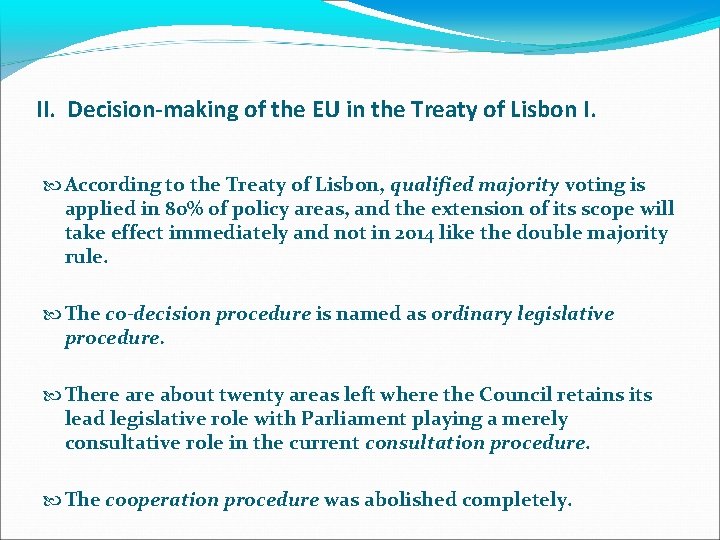 II. Decision-making of the EU in the Treaty of Lisbon I.

According to the Treaty of Lisbon, qualified majority voting is applied in 80% of policy areas, and the extension of its scope will take effect immediately and not in 2014 like the double majority rule.

The co-decision procedure is named as ordinary legislative procedure.

There are about twenty areas left where the Council retains its lead legislative role with Parliament playing a merely consultative role in the current consultation procedure.

The cooperation procedure was abolished completely.